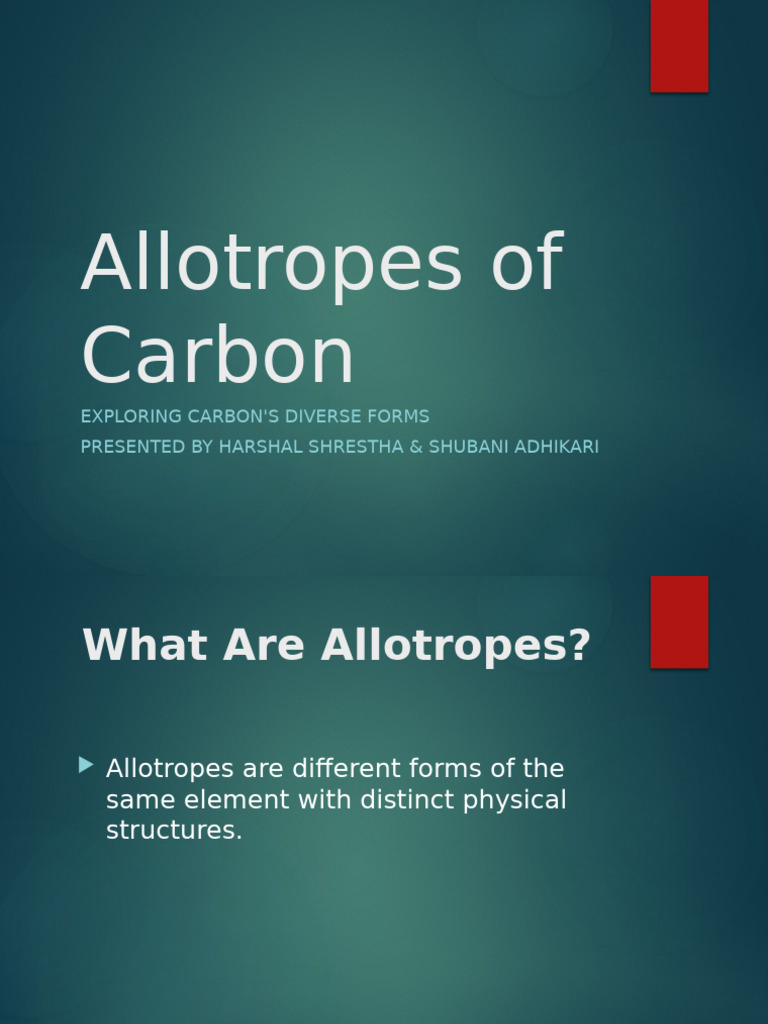 Allotropes of Carbon

EXPLORING CARBON'S DIVERSE FORMS
PRESENTED BY HARSHAL SHRESTHA & SHUBANI ADHIKARI

What Are Allotropes?

Allotropes are different forms of the same element with distinct physical structures.